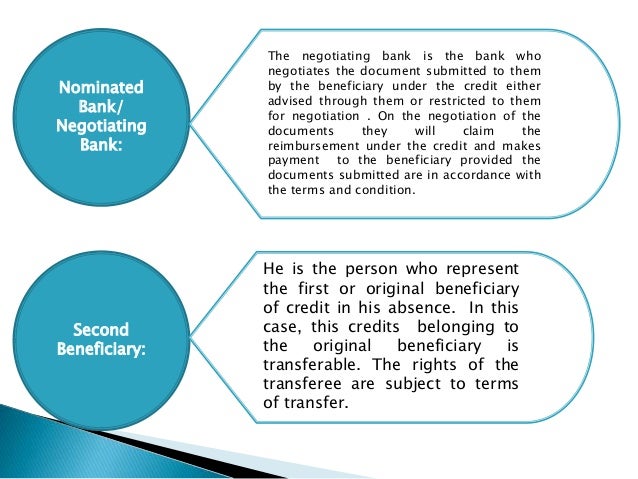 Nominated Bank/ Negotiating Bank:

The negotiating bank is the bank who negotiates the document submitted to them by the beneficiary under the credit either advised through them or restricted to them for negotiation . On the negotiation of the documents they will claim the reimbursement under the credit and makes payment to the beneficiary provided the documents submitted are in accordance with the terms and condition.

Second Beneficiary:

He is the person who represent the first or original beneficiary of credit in his absence. In this case, this credits belonging to the original beneficiary is transferable. The rights of the transferee are subject to terms of transfer.